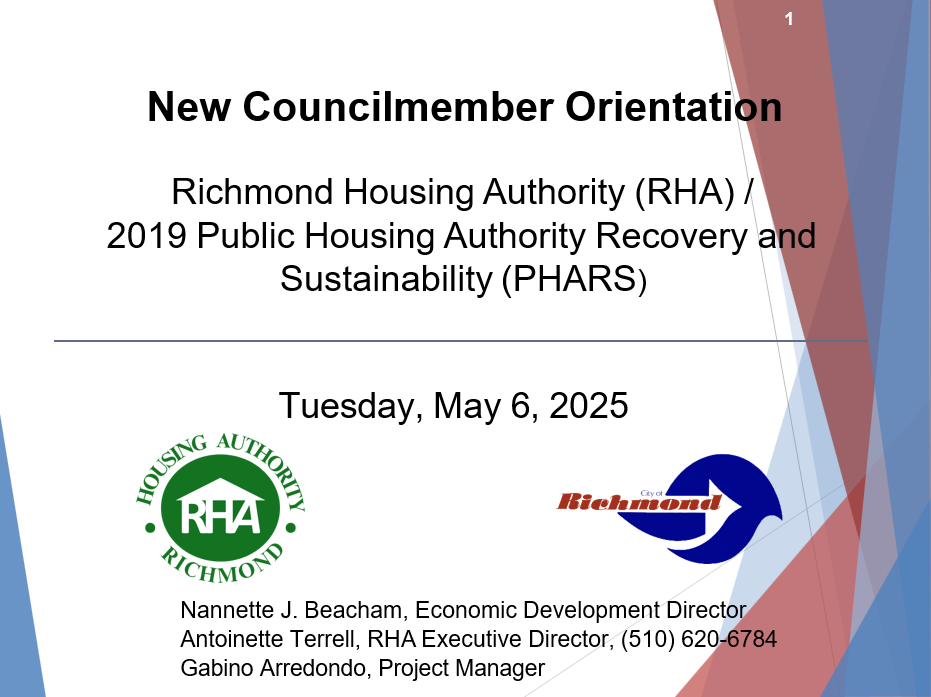 1

New Councilmember Orientation

Richmond Housing Authority (RHA) / 2019 Public Housing Authority Recovery and Sustainability (PHARS)

Tuesday, May 6, 2025

HOUSING AUTHORITY
RHA
RICHMOND

City of
Richmond

Nannette J. Beacham, Economic Development Director
Antoinette Terrell, RHA Executive Director, (510) 620-6784
Gabino Arredondo, Project Manager